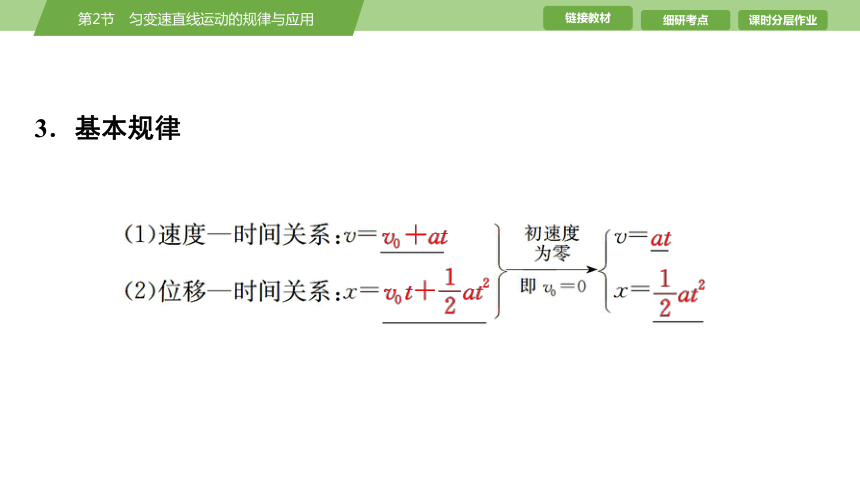 第2节　匀变速直线运动的规律与应用

链接教材　细研考点　课时分层作业

3．基本规律

(1)速度—时间关系：$v=v_0+at$

(2)位移—时间关系：$x=v_0t+\frac{1}{2}at^2$

初速度为零

即 $v_0=0$

$v=at$

$x=\frac{1}{2}at^2$